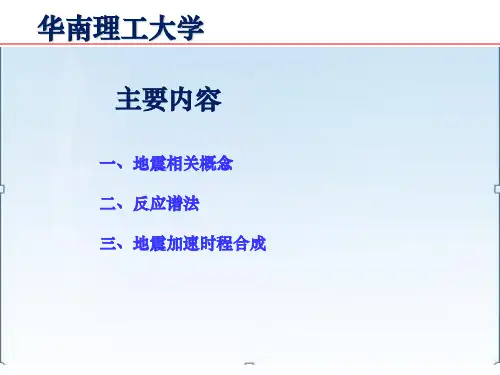 华南理工大学

主要内容

一、地震相关概念

二、反应谱法

三、地震加速时程合成